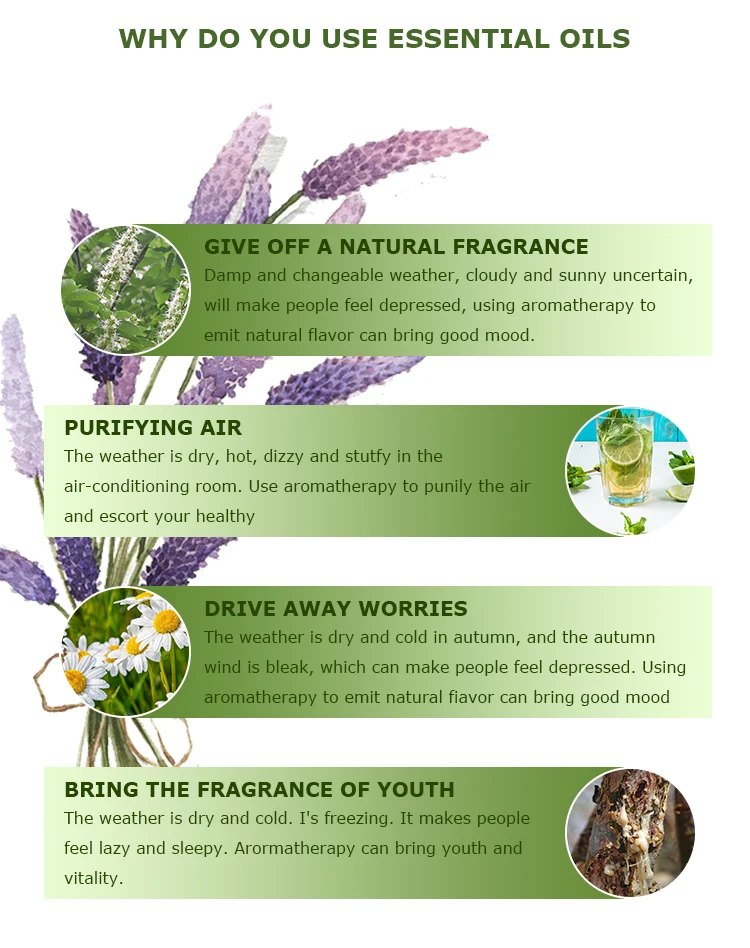 WHY DO YOU USE ESSENTIAL OILS

GIVE OFF A NATURAL FRAGRANCE
Damp and changeable weather, cloudy and sunny uncertain, will make people feel depressed, using aromatherapy to emit natural flavor can bring good mood.

PURIFYING AIR
The weather is dry, hot, dizzy and stutfy in the air-conditioning room. Use aromatherapy to punily the air and escort your healthy

DRIVE AWAY WORRIES
The weather is dry and cold in autumn, and the autumn wind is bleak, which can make people feel depressed. Using aromatherapy to emit natural fiavor can bring good mood

BRING THE FRAGRANCE OF YOUTH
The weather is dry and cold. I's freezing. It makes people feel lazy and sleepy. Arormatherapy can bring youth and vitality.